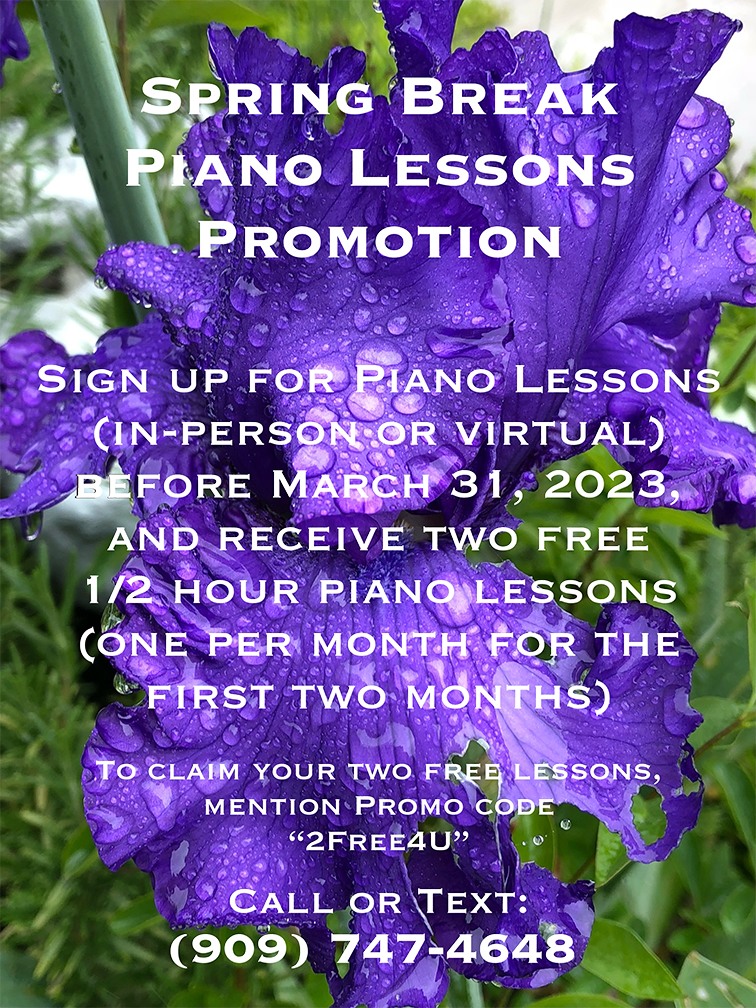 Spring Break
Piano Lessons
Promotion

Sign up for Piano Lessons (in-person or virtual) before March 31, 2023, and receive two free 1/2 hour piano lessons (one per month for the first two months)

To claim your two free lessons, mention Promo code "2Free4U"

Call or Text:
(909) 747-4648